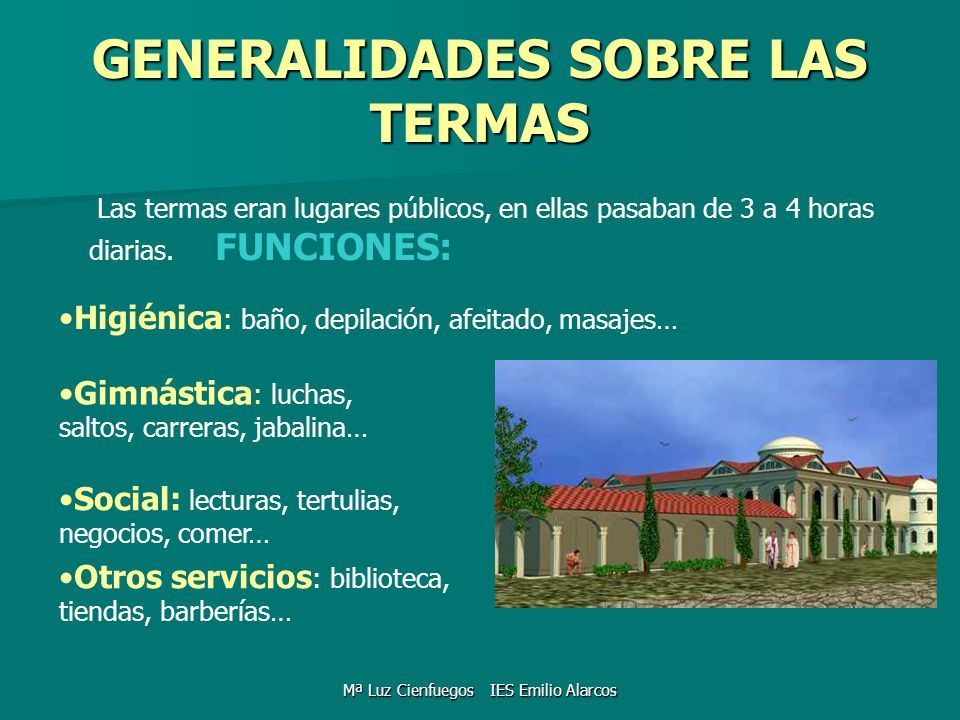 GENERALIDADES SOBRE LAS TERMAS

Las termas eran lugares públicos, en ellas pasaban de 3 a 4 horas diarias. FUNCIONES:

•Higiénica: baño, depilación, afeitado, masajes…

•Gimnástica: luchas, saltos, carreras, jabalina…

•Social: lecturas, tertulias, negocios, comer…

•Otros servicios: biblioteca, tiendas, barberías…

Mª Luz Cienfuegos IES Emilio Alarcos